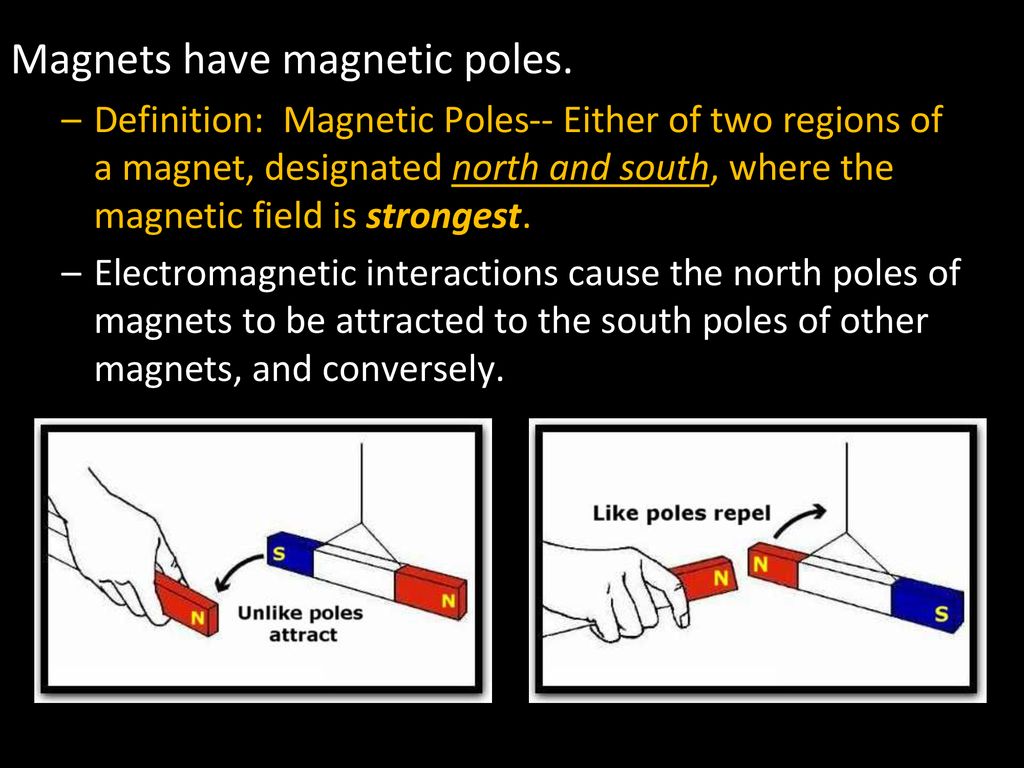 Magnets have magnetic poles.

– Definition: Magnetic Poles-- Either of two regions of a magnet, designated north and south, where the magnetic field is strongest.

– Electromagnetic interactions cause the north poles of magnets to be attracted to the south poles of other magnets, and conversely.

S

N

N

Unlike poles attract

Like poles repel

N

N

S